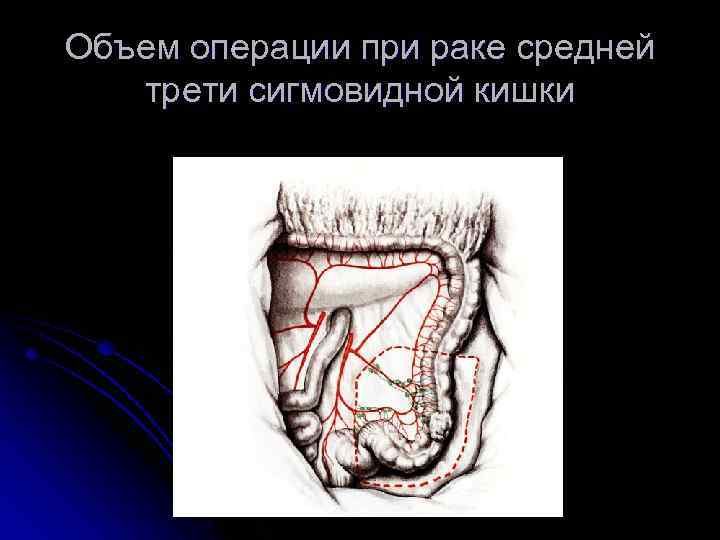 Объем операции при раке средней трети сигмовидной кишки